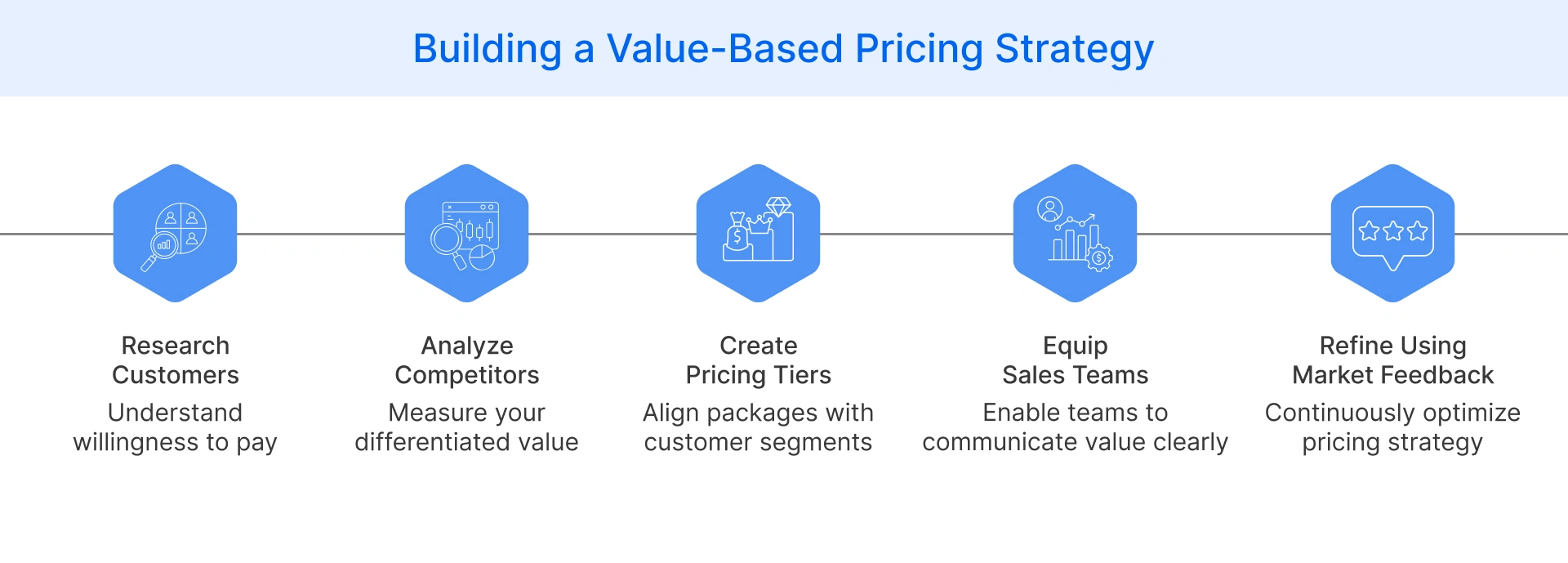 Building a Value-Based Pricing Strategy

Research Customers

Understand willingness to pay

Analyze Competitors

Measure your differentiated value

Create Pricing Tiers

Align packages with customer segments

Equip Sales Teams

Enable teams to communicate value clearly

Refine Using Market Feedback

Continuously optimize pricing strategy